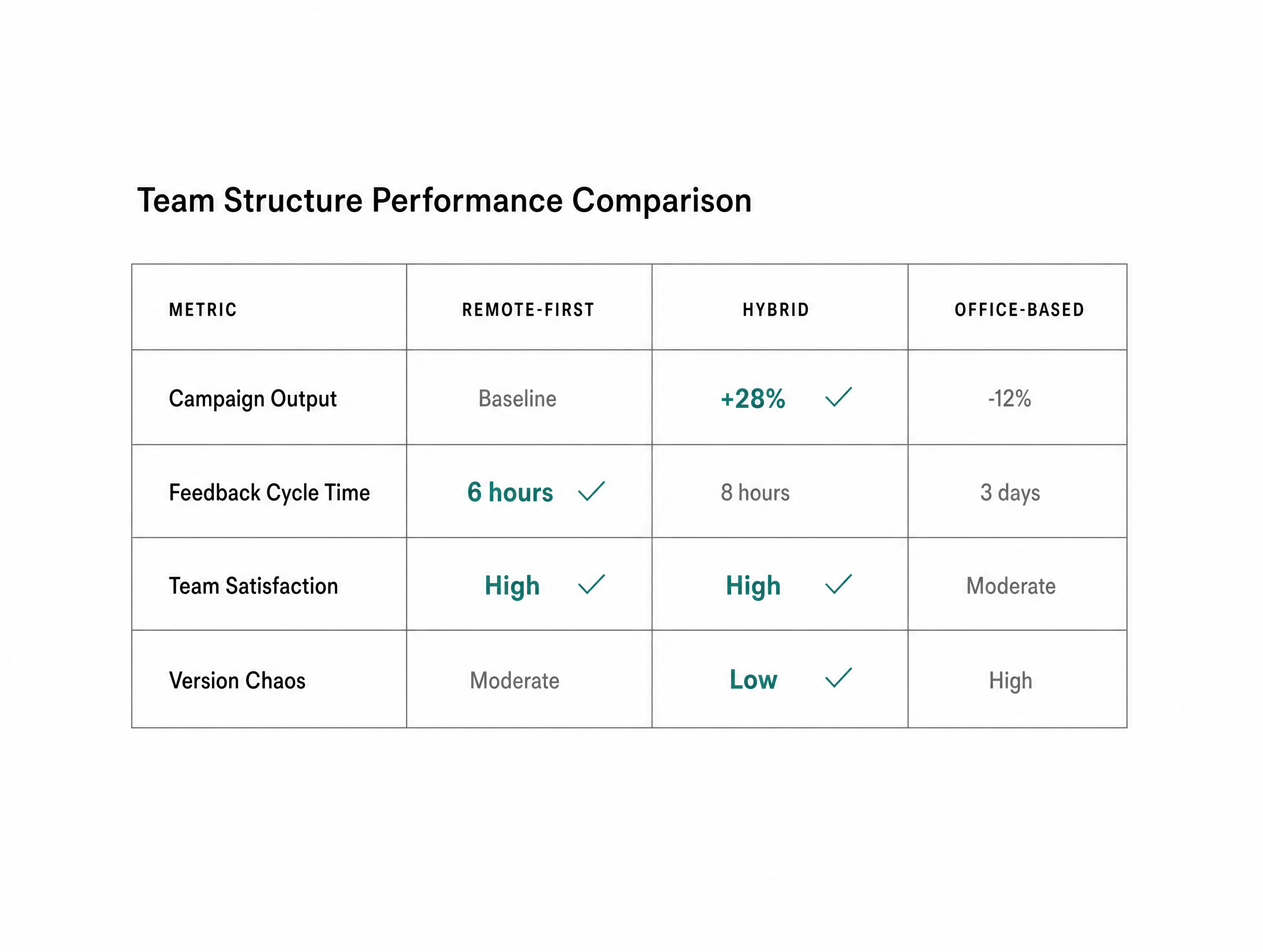 Team Structure Performance Comparison

| METRIC | REMOTE-FIRST | HYBRID | OFFICE-BASED |
|---|---|---|---|
| Campaign Output | Baseline | +28% ✓ | -12% |
| Feedback Cycle Time | 6 hours ✓ | 8 hours | 3 days |
| Team Satisfaction | High ✓ | High ✓ | Moderate |
| Version Chaos | Moderate | Low ✓ | High |